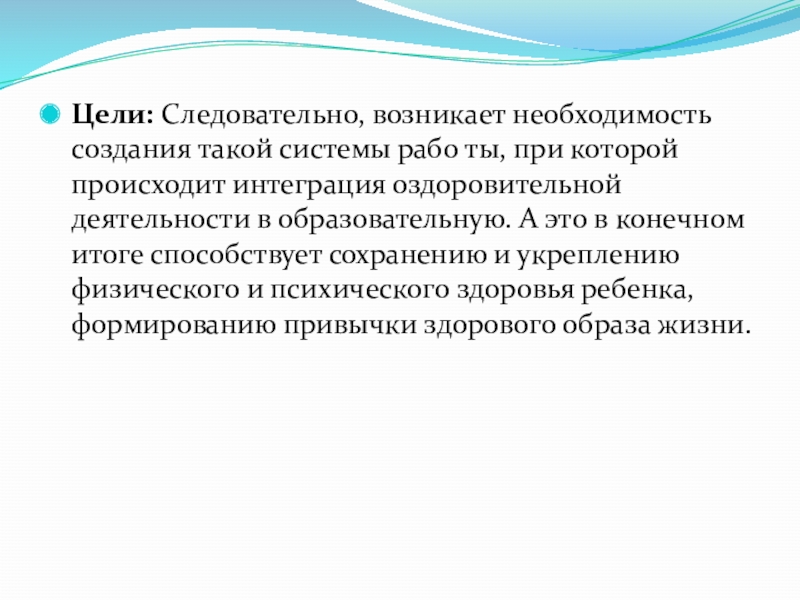 Цели: Следовательно, возникает необходимость создания такой системы рабо ты, при которой происходит интеграция оздоровительной деятельности в образовательную. А это в конечном итоге способствует сохранению и укреплению физического и психического здоровья ребенка, формированию привычки здорового образа жизни.